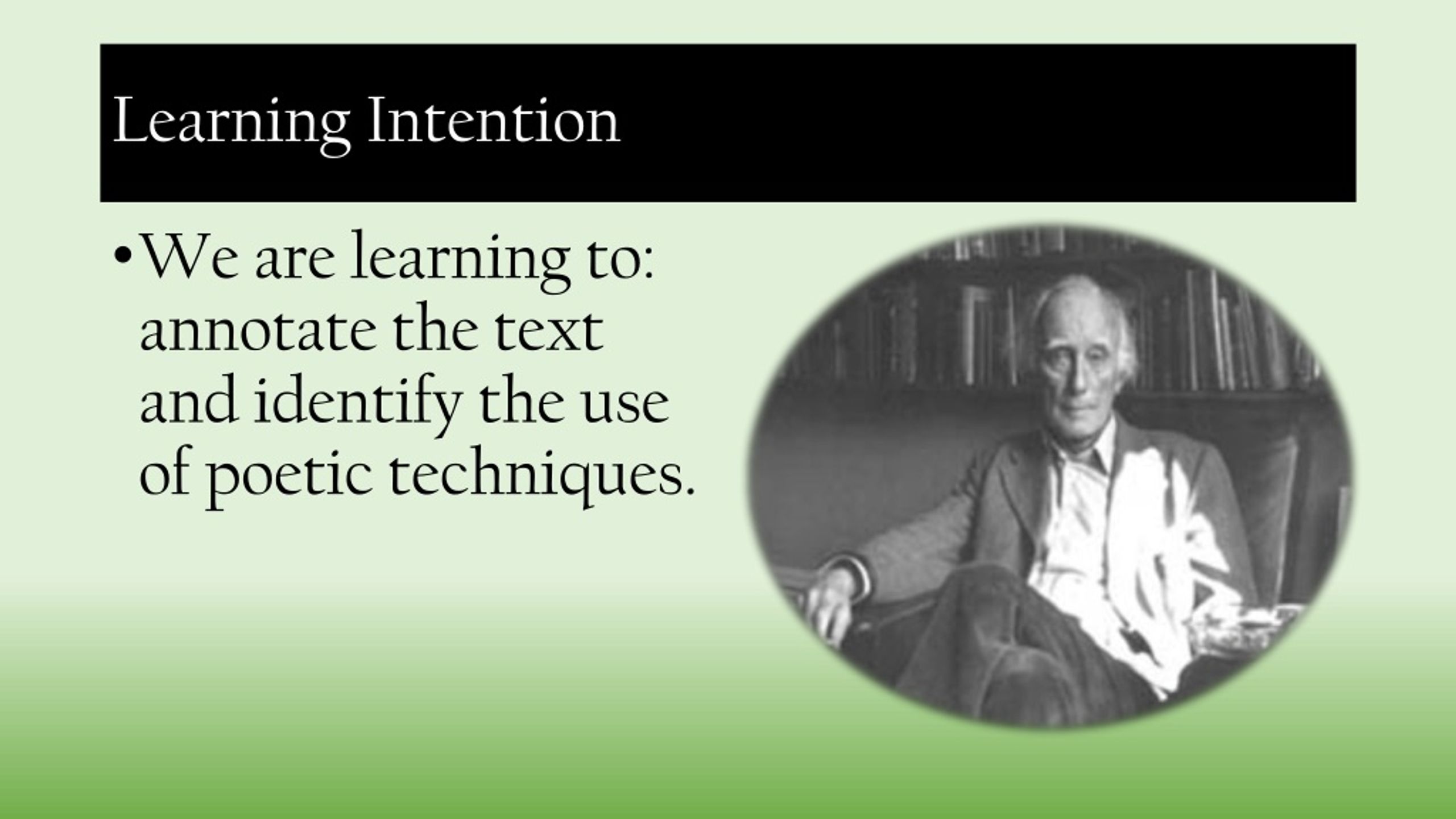 Learning Intention

• We are learning to: annotate the text and identify the use of poetic techniques.